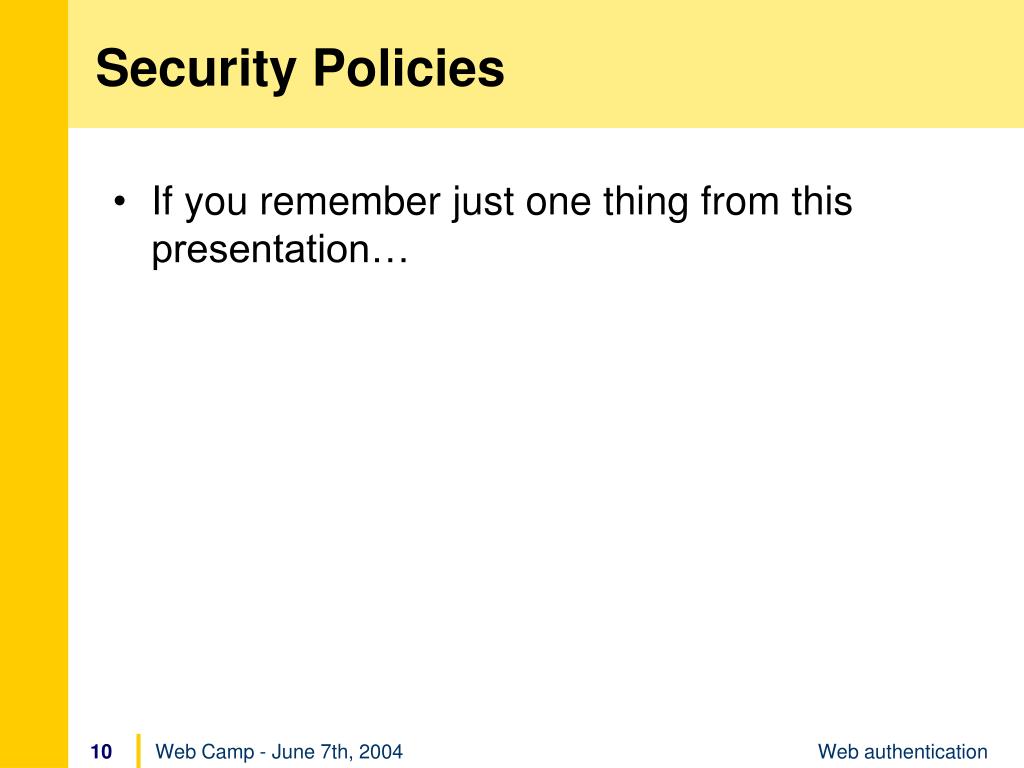 Security Policies

• If you remember just one thing from this presentation…

10 Web Camp - June 7th, 2004 Web authentication